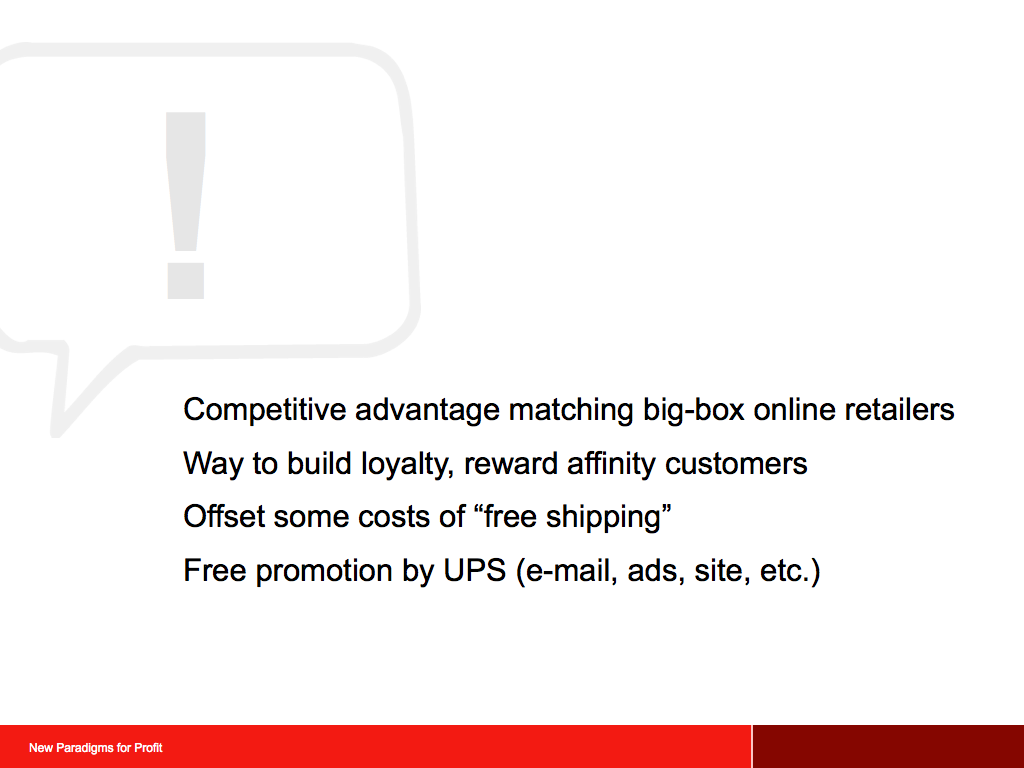 !

Competitive advantage matching big-box online retailers

Way to build loyalty, reward affinity customers

Offset some costs of “free shipping”

Free promotion by UPS (e-mail, ads, site, etc.)

New Paradigms for Profit